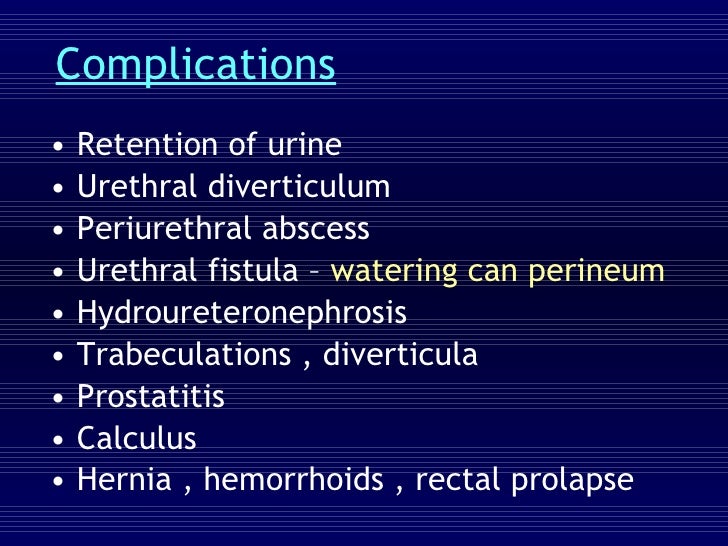 Complications

• Retention of urine
• Urethral diverticulum
• Periurethral abscess
• Urethral fistula – watering can perineum
• Hydroureteronephrosis
• Trabeculations , diverticula
• Prostatitis
• Calculus
• Hernia , hemorrhoids , rectal prolapse